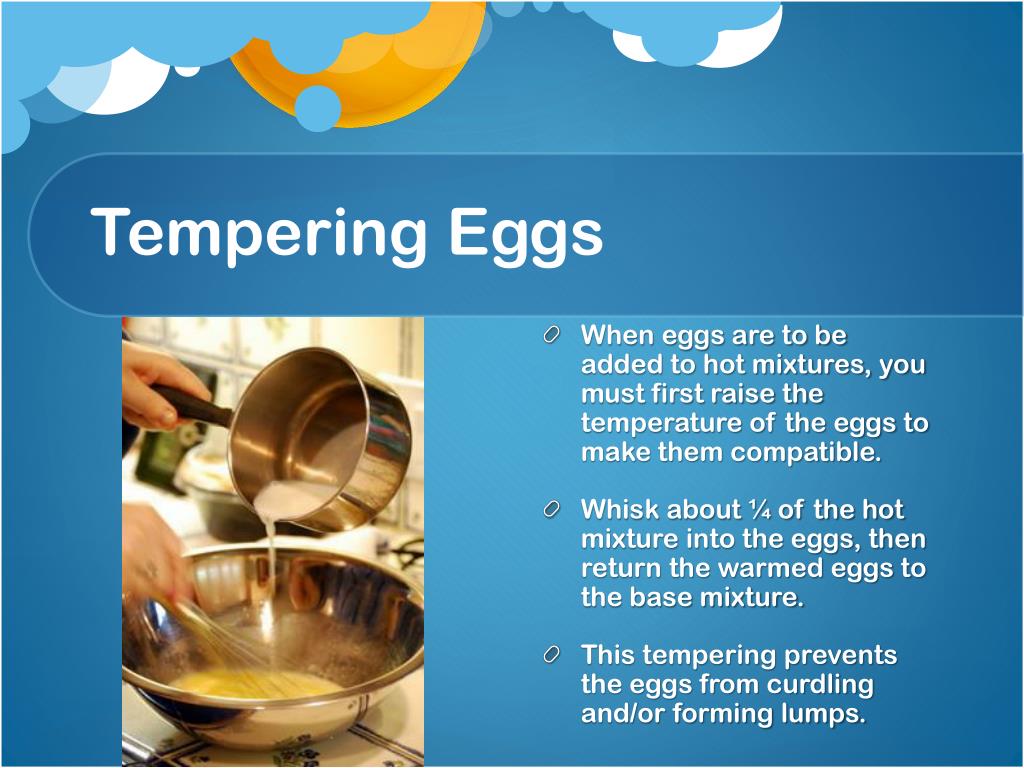 Tempering Eggs

When eggs are to be added to hot mixtures, you must first raise the temperature of the eggs to make them compatible.

Whisk about ¼ of the hot mixture into the eggs, then return the warmed eggs to the base mixture.

This tempering prevents the eggs from curdling and/or forming lumps.